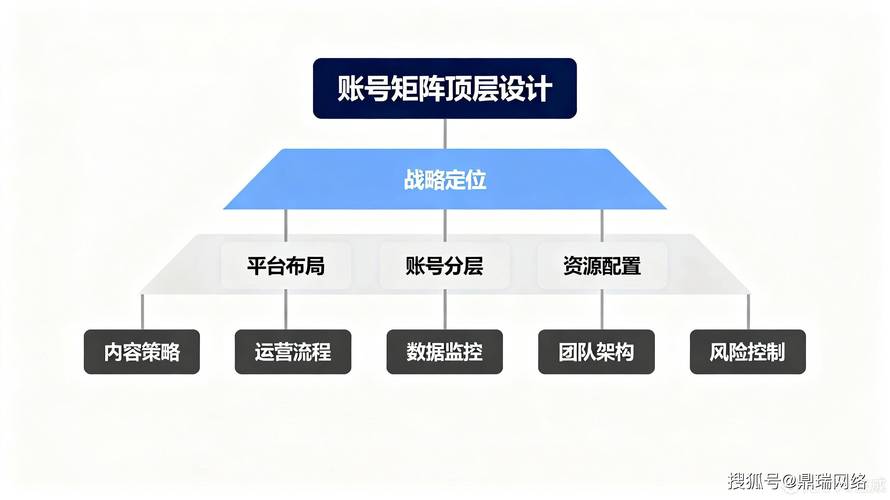 账号矩阵顶层设计

战略定位

平台布局
账号分层
资源配置

内容策略
运营流程
数据监控
团队架构
风险控制

搜狐号@鼎瑞网络